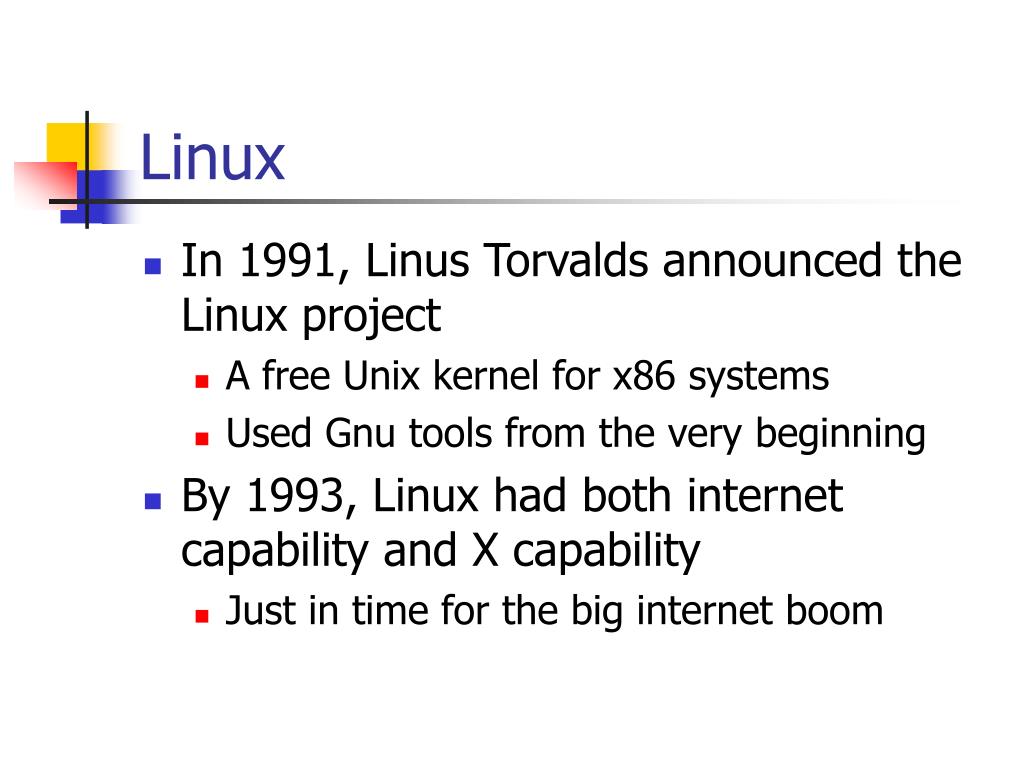 Linux

In 1991, Linus Torvalds announced the Linux project

A free Unix kernel for x86 systems

Used Gnu tools from the very beginning

By 1993, Linux had both internet capability and X capability

Just in time for the big internet boom